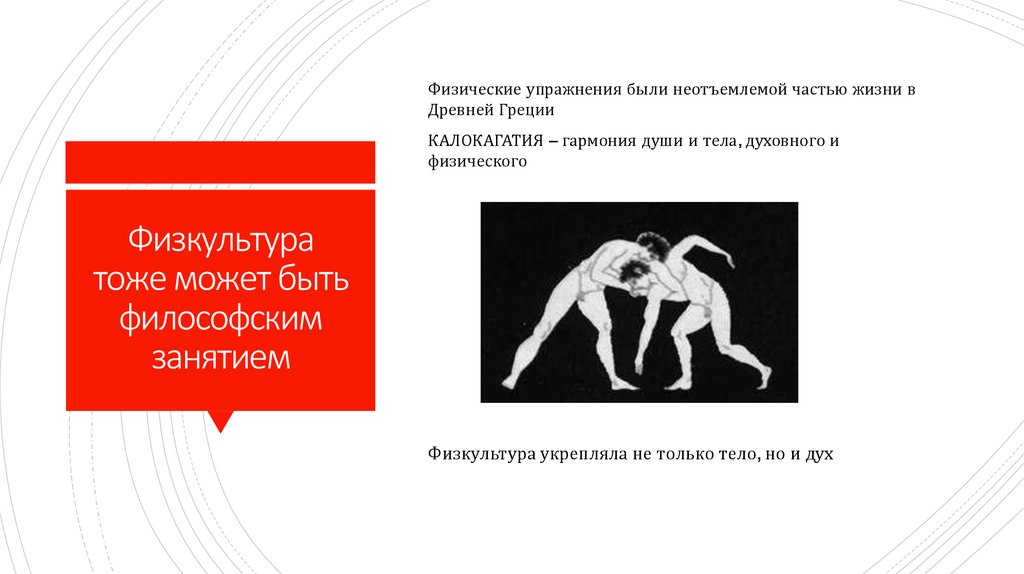 Физкультура тоже может быть философским занятием

Физические упражнения были неотъемлемой частью жизни в Древней Греции

КАЛОКАГАТИЯ – гармония души и тела, духовного и физического

Физкультура укрепляла не только тело, но и дух